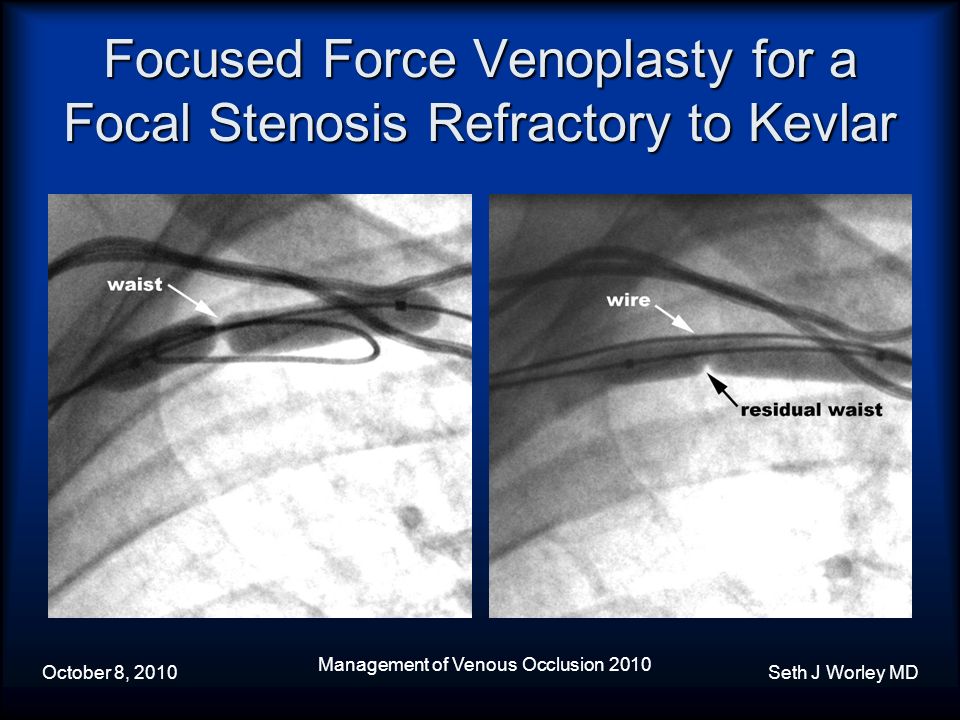 Focused Force Venoplasty for a Focal Stenosis Refractory to Kevlar

waist

wire

residual waist

October 8, 2010

Management of Venous Occlusion 2010

Seth J Worley MD